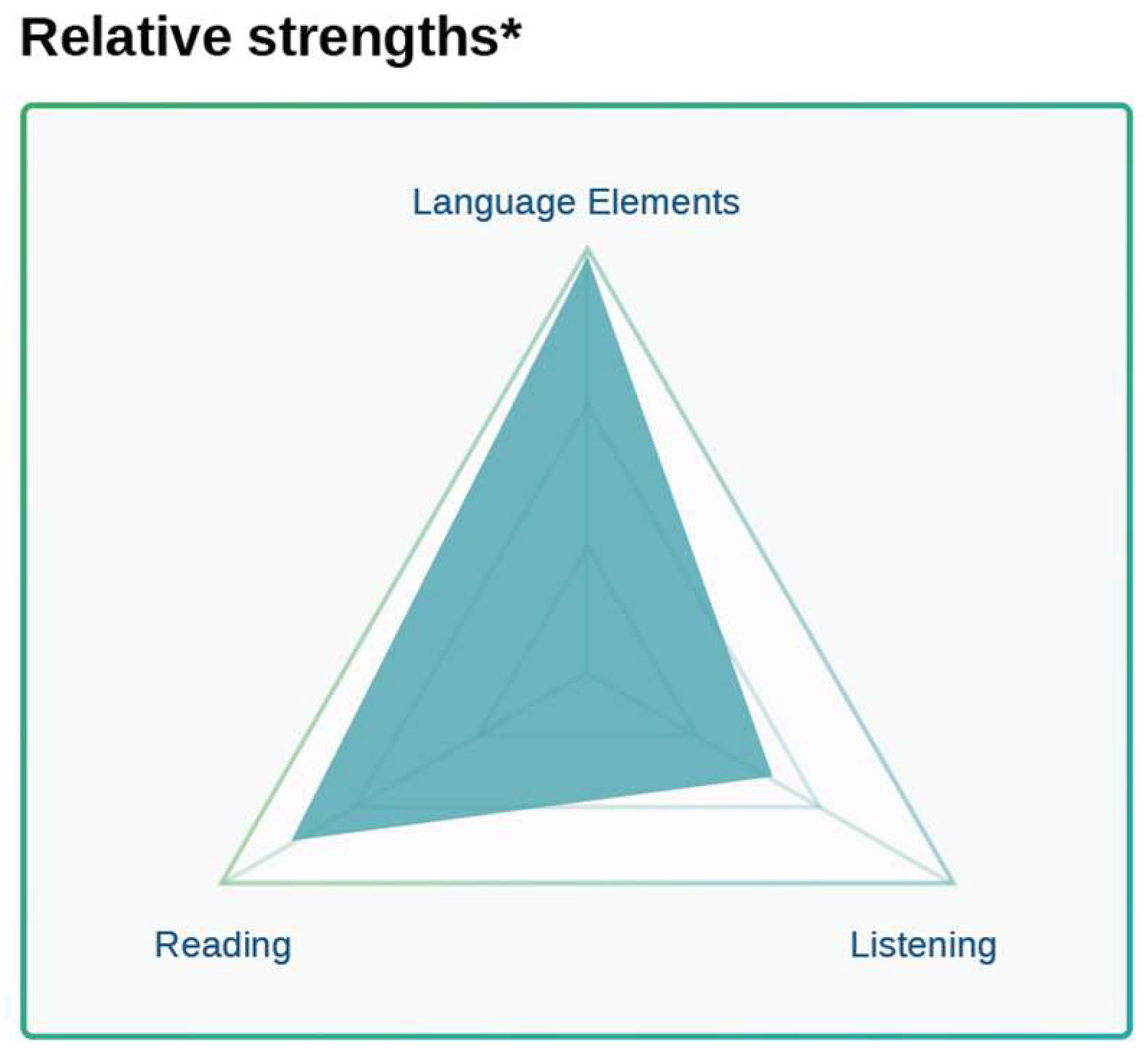 Relative strengths*

Language Elements

Reading

Listening